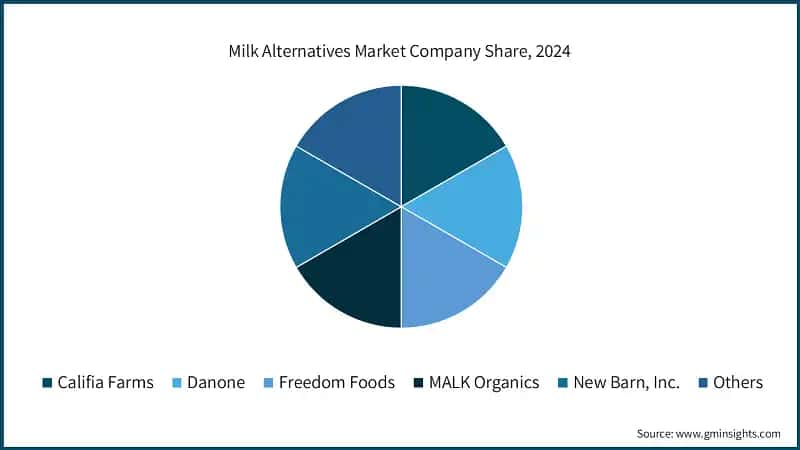 Milk Alternatives Market Company Share, 2024

Califia Farms
Danone
Freedom Foods
MALK Organics
New Barn, Inc.
Others

Source: www.gminsights.com